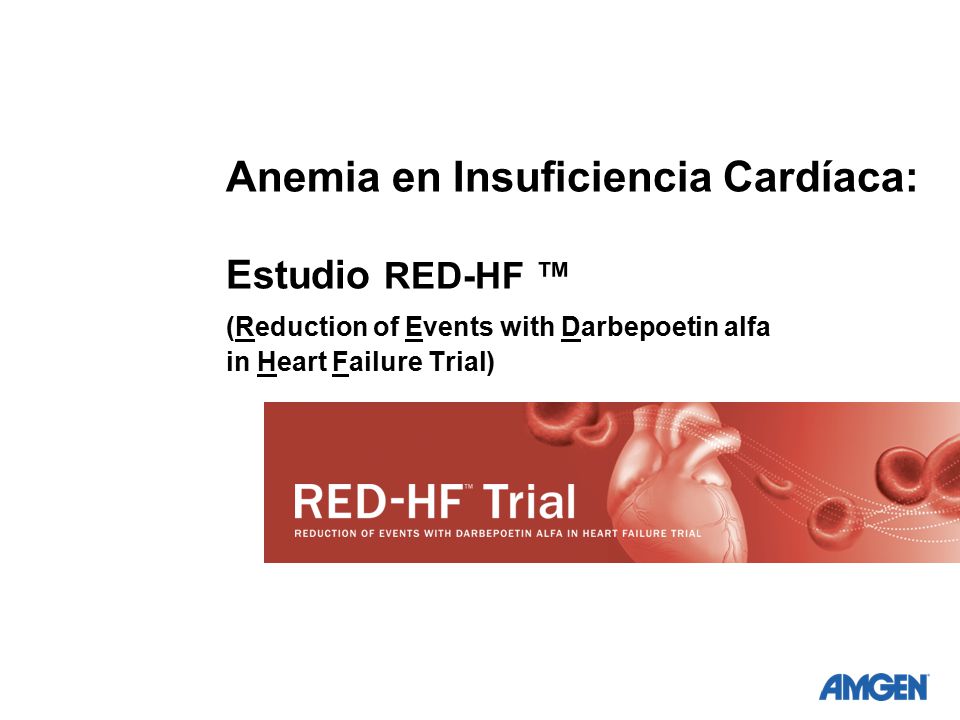 Anemia en Insuficiencia Cardíaca:

Estudio RED-HF ™

(Reduction of Events with Darbepoetin alfa in Heart Failure Trial)

RED-HF™ Trial

REDUCTION OF EVENTS WITH DARBEPOETIN ALFA IN HEART FAILURE TRIAL

AMGEN